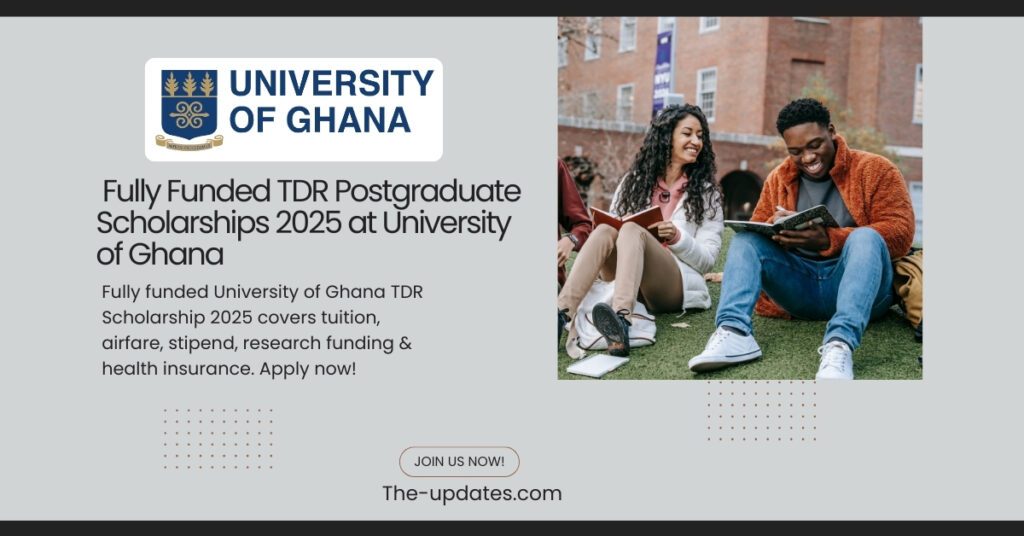 UNIVERSITY OF GHANA

Fully Funded TDR Postgraduate Scholarships 2025 at University of Ghana

Fully funded University of Ghana TDR Scholarship 2025 covers tuition, airfare, stipend, research funding & health insurance. Apply now!

JOIN US NOW!

The-updates.com